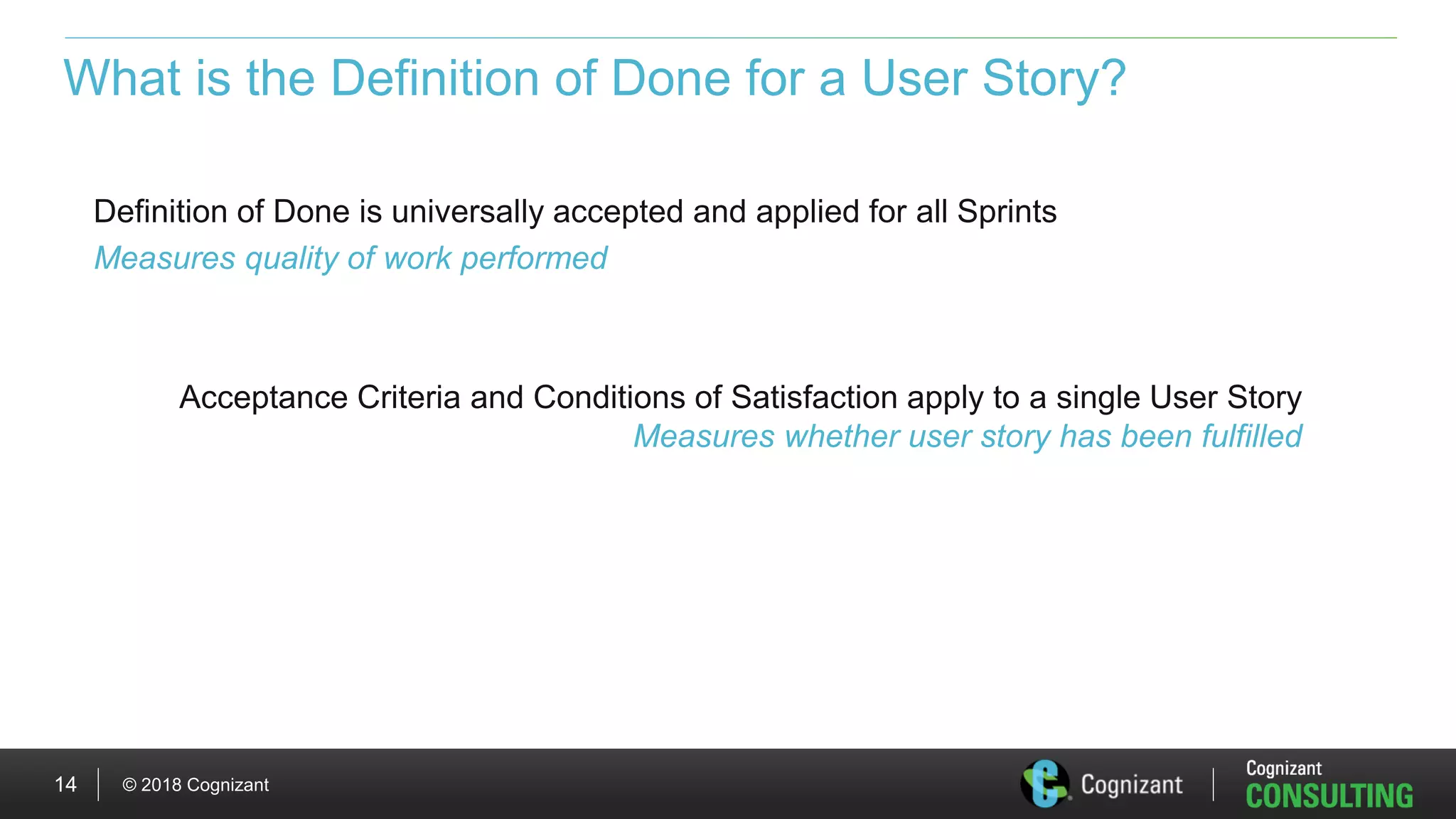 What is the Definition of Done for a User Story?

Definition of Done is universally accepted and applied for all Sprints
Measures quality of work performed

Acceptance Criteria and Conditions of Satisfaction apply to a single User Story
Measures whether user story has been fulfilled

14 | © 2018 Cognizant

Cognizant | Cognizant CONSULTING